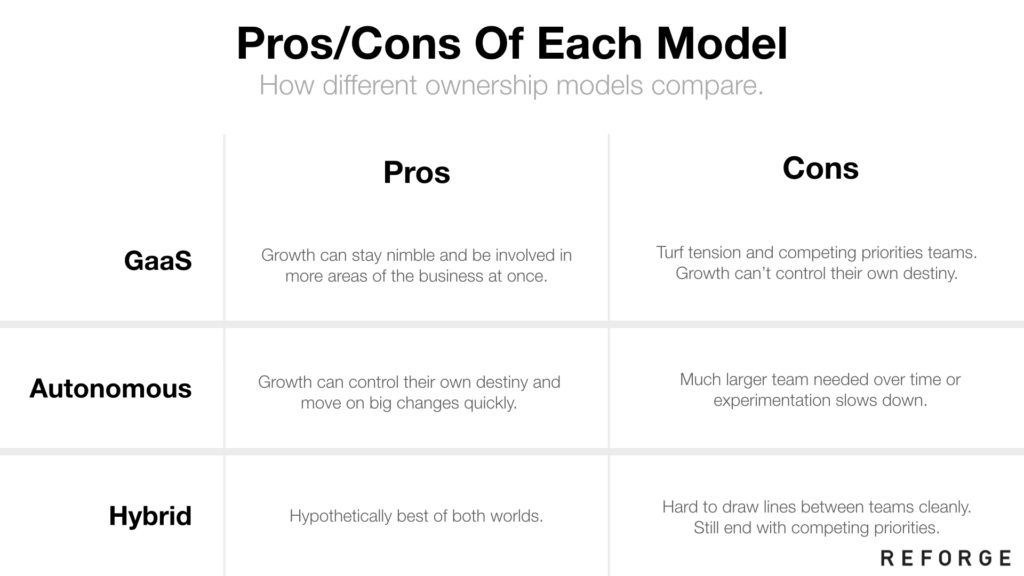 Pros/Cons Of Each Model
How different ownership models compare.

| | Pros | Cons |
|---|---|---|
| GaaS | Growth can stay nimble and be involved in more areas of the business at once. | Turf tension and competing priorities teams. Growth can't control their own destiny. |
| Autonomous | Growth can control their own destiny and move on big changes quickly. | Much larger team needed over time or experimentation slows down. |
| Hybrid | Hypothetically best of both worlds. | Hard to draw lines between teams cleanly. Still end with competing priorities. |

REFORGE